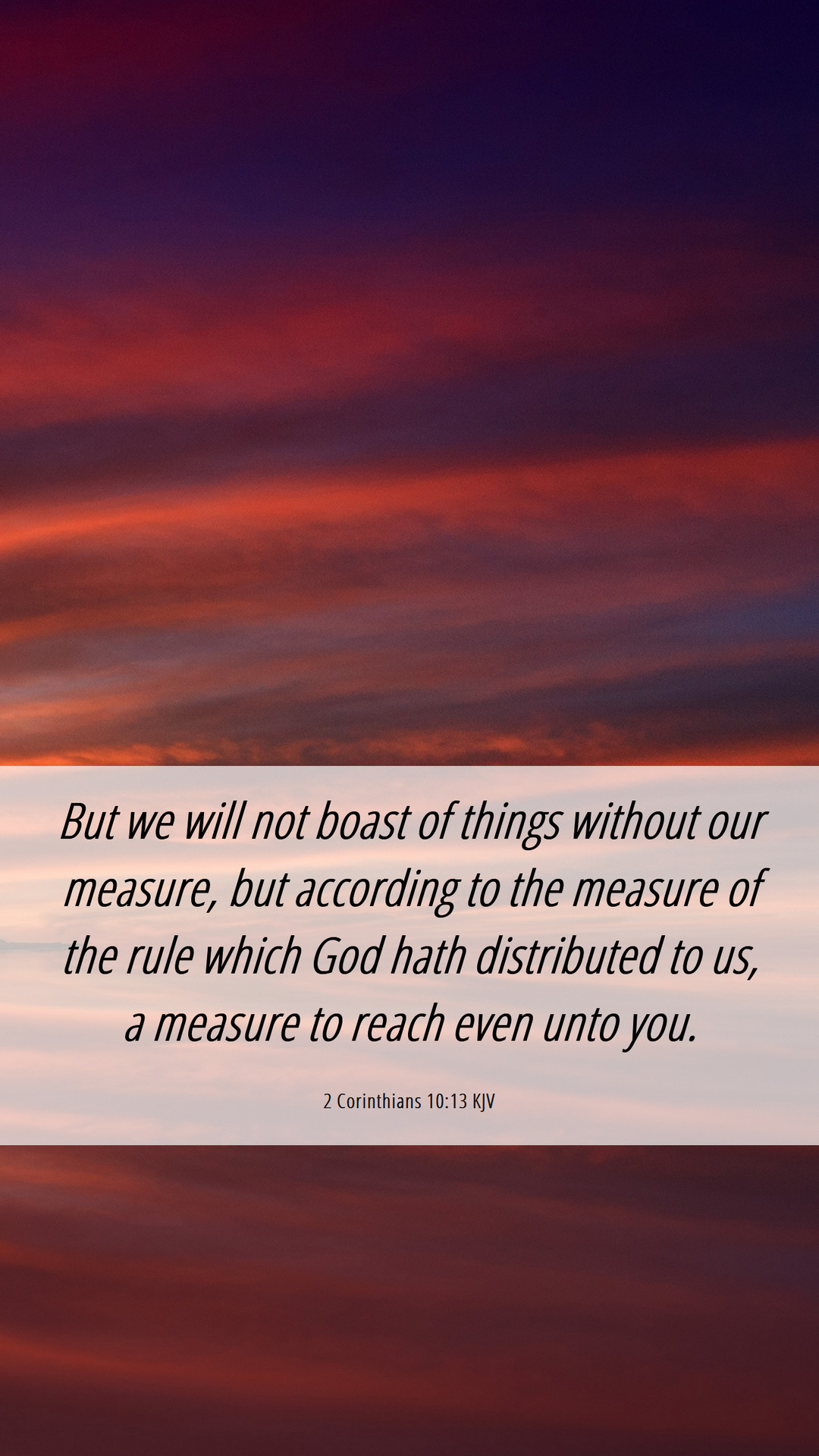 But we will not boast of things without our measure, but according to the measure of the rule which God hath distributed to us, a measure to reach even unto you.

2 Corinthians 10:13 KJV